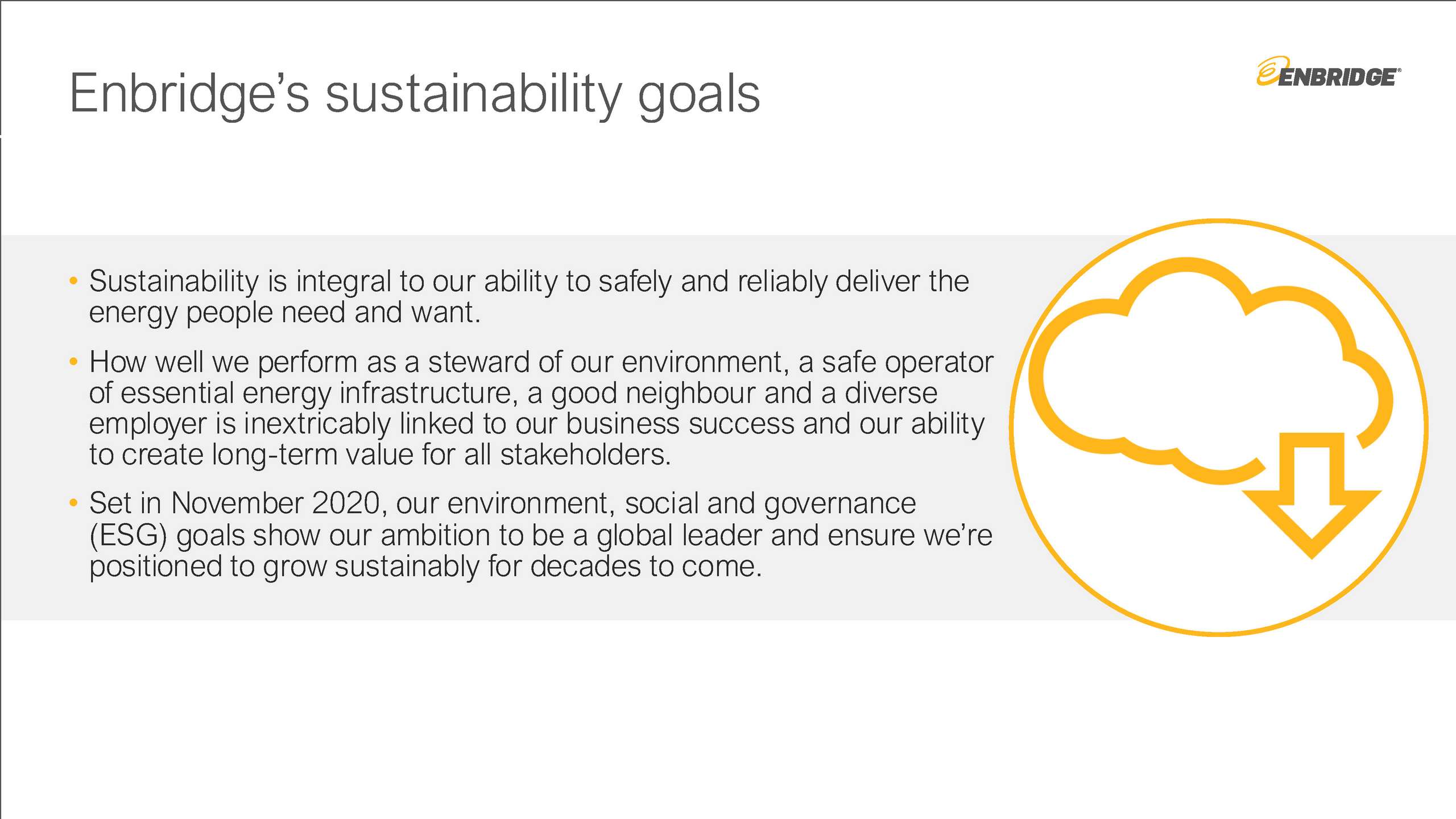 Enbridge's sustainability goals

ENBRIDGE®

• Sustainability is integral to our ability to safely and reliably deliver the energy people need and want.

• How well we perform as a steward of our environment, a safe operator of essential energy infrastructure, a good neighbour and a diverse employer is inextricably linked to our business success and our ability to create long-term value for all stakeholders.

• Set in November 2020, our environment, social and governance (ESG) goals show our ambition to be a global leader and ensure we're positioned to grow sustainably for decades to come.